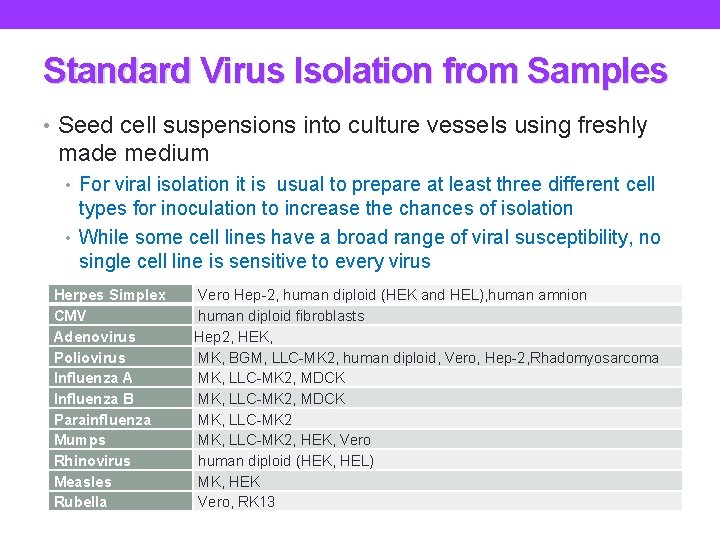 Standard Virus Isolation from Samples

• Seed cell suspensions into culture vessels using freshly made medium
  • For viral isolation it is usual to prepare at least three different cell types for inoculation to increase the chances of isolation
  • While some cell lines have a broad range of viral susceptibility, no single cell line is sensitive to every virus

| Herpes Simplex | Vero Hep-2, human diploid (HEK and HEL),human amnion |
|---|---|
| CMV | human diploid fibroblasts |
| Adenovirus | Hep2, HEK, |
| Poliovirus | MK, BGM, LLC-MK2, human diploid, Vero, Hep-2,Rhadomyosarcoma |
| Influenza A | MK, LLC-MK2, MDCK |
| Influenza B | MK, LLC-MK2, MDCK |
| Parainfluenza | MK, LLC-MK2 |
| Mumps | MK, LLC-MK2, HEK, Vero |
| Rhinovirus | human diploid (HEK, HEL) |
| Measles | MK, HEK |
| Rubella | Vero, RK13 |